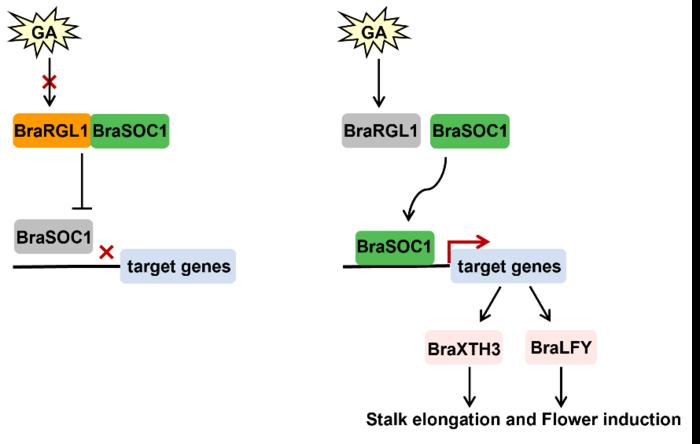 GA

BraRGL1 BraSOC1

BraSOC1

target genes

GA

BraRGL1 BraSOC1

BraSOC1

target genes

BraXTH3 BraLFY

Stalk elongation and Flower induction